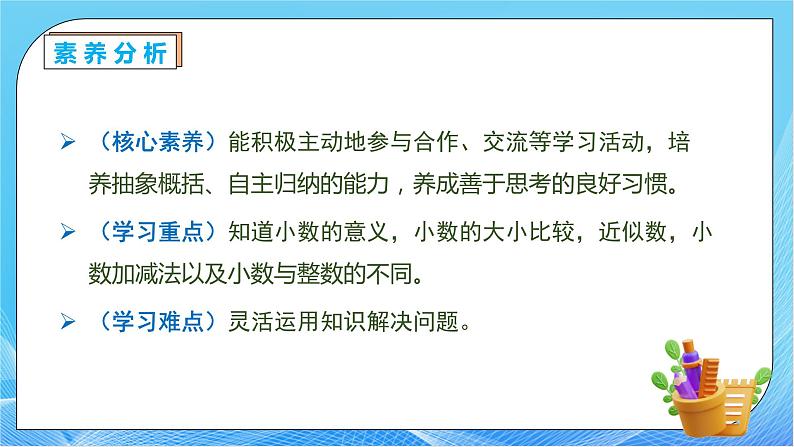 素养分析

➢ （核心素养）能积极主动地参与合作、交流等学习活动，培养抽象概括、自主归纳的能力，养成善于思考的良好习惯。

➢ （学习重点）知道小数的意义，小数的大小比较，近似数，小数加减法以及小数与整数的不同。

➢ （学习难点）灵活运用知识解决问题。